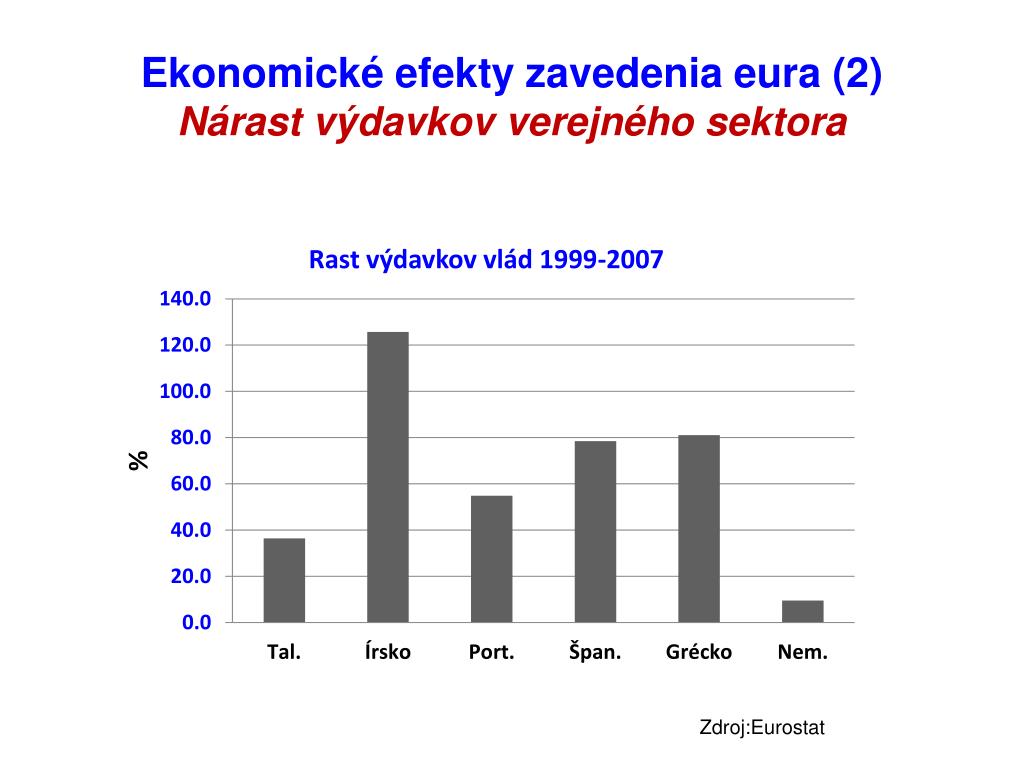 Ekonomické efekty zavedenia eura (2)
Nárast výdavkov verejného sektora

Rast výdavkov vlád 1999-2007

140.0
120.0
100.0
80.0
60.0
40.0
20.0
0.0

%

Tal.
Írsko
Port.
Špan.
Grécko
Nem.

Zdroj:Eurostat